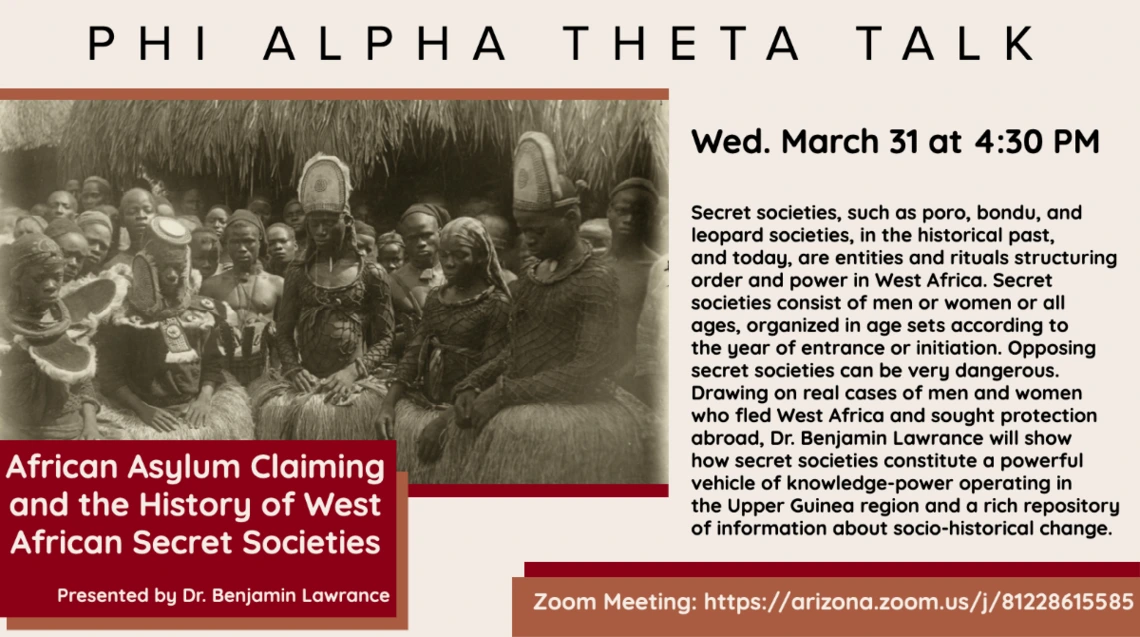 PHI ALPHA THETA TALK

Wed. March 31 at 4:30 PM

Secret societies, such as poro, bondu, and leopard societies, in the historical past, and today, are entities and rituals structuring order and power in West Africa. Secret societies consist of men or women or all ages, organized in age sets according to the year of entrance or initiation. Opposing secret societies can be very dangerous. Drawing on real cases of men and women who fled West Africa and sought protection abroad, Dr. Benjamin Lawrance will show how secret societies constitute a powerful vehicle of knowledge-power operating in the Upper Guinea region and a rich repository of information about socio-historical change.

African Asylum Claiming and the History of West African Secret Societies

Presented by Dr. Benjamin Lawrance

Zoom Meeting: https://arizona.zoom.us/j/81228615585